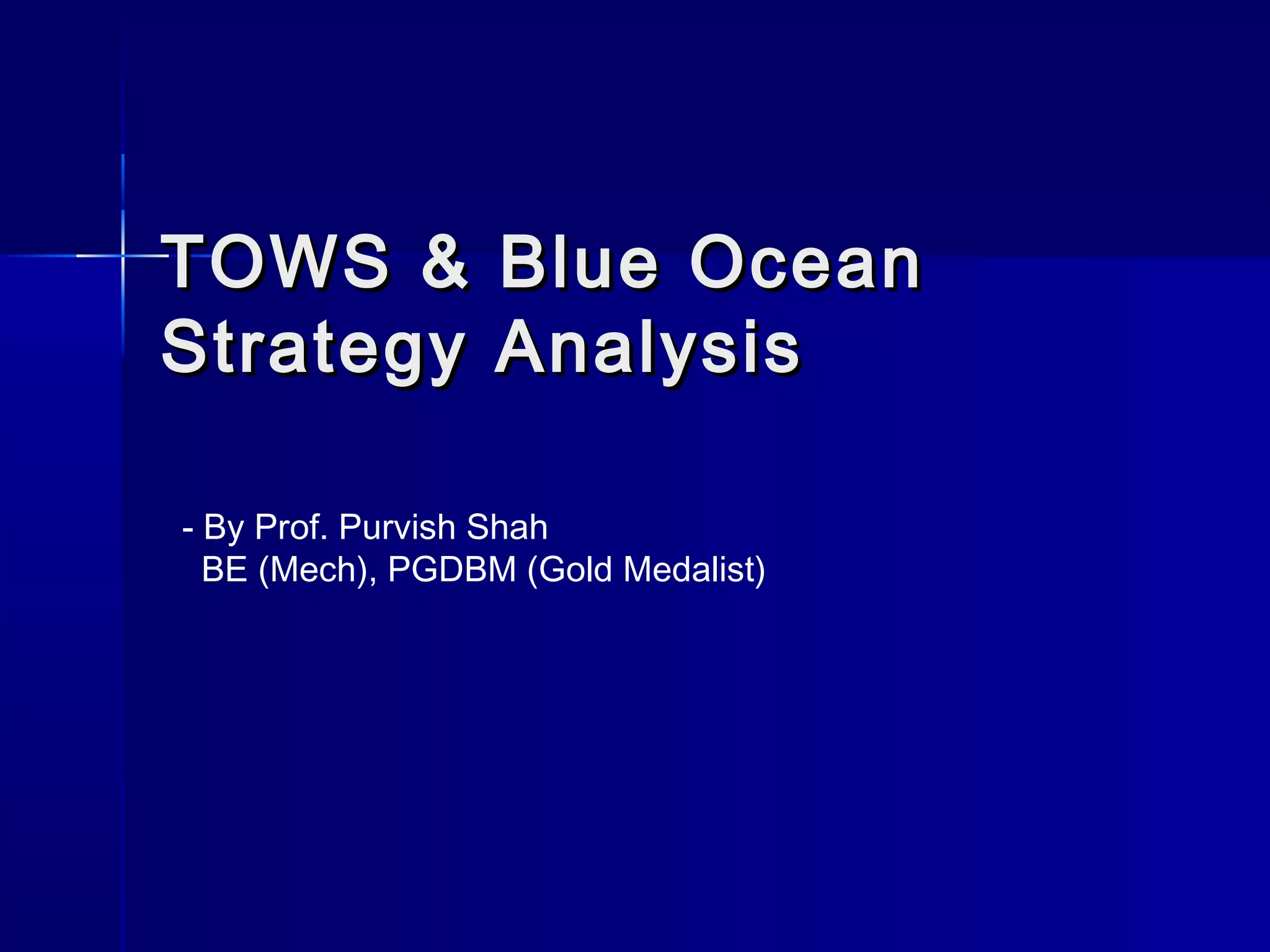 TOWS & Blue Ocean Strategy Analysis

- By Prof. Purvish Shah
BE (Mech), PGDBM (Gold Medalist)